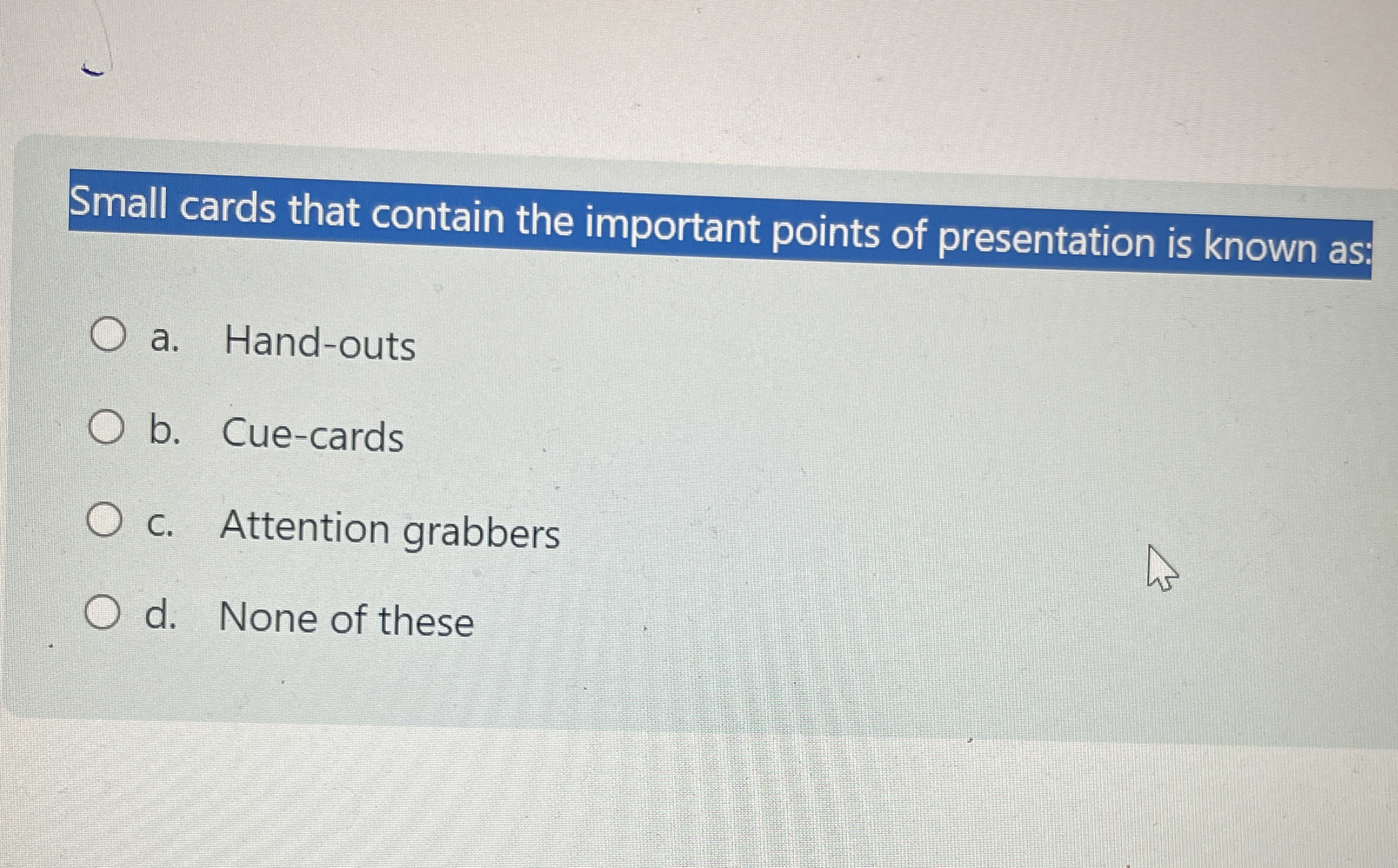 Small cards that contain the important points of presentation is known as:

a. Hand-outs

b. Cue-cards

c. Attention grabbers

d. None of these